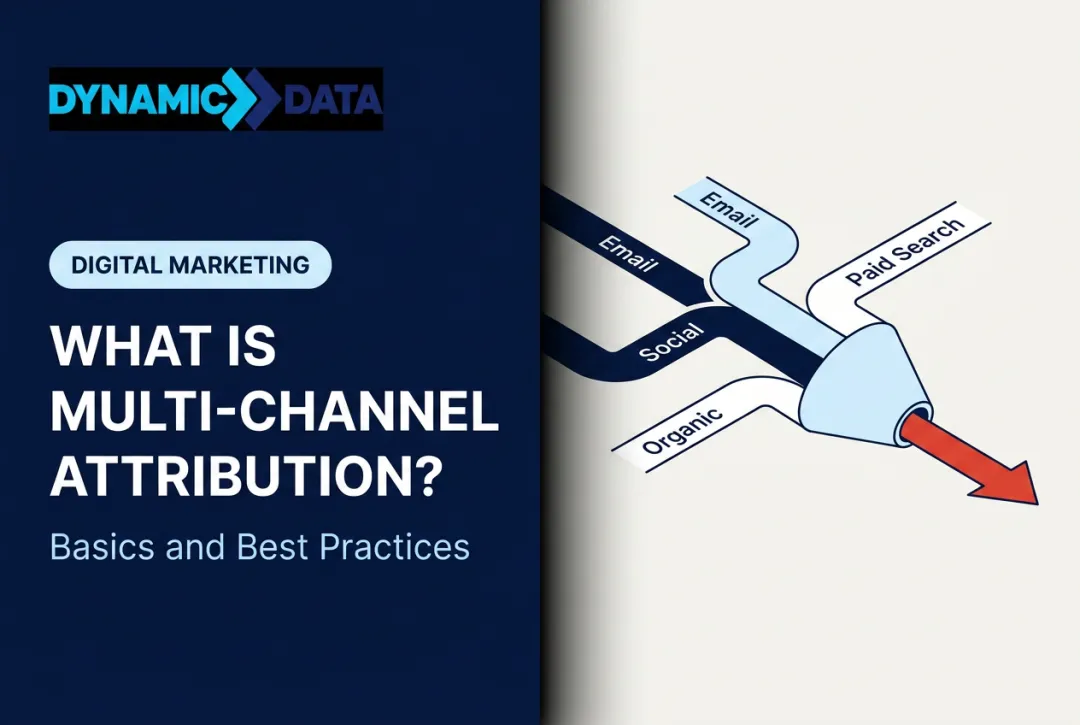 DYNAMIC DATA

DIGITAL MARKETING

WHAT IS MULTI-CHANNEL ATTRIBUTION?

Basics and Best Practices

Email

Email

Paid Search

Social

Organic